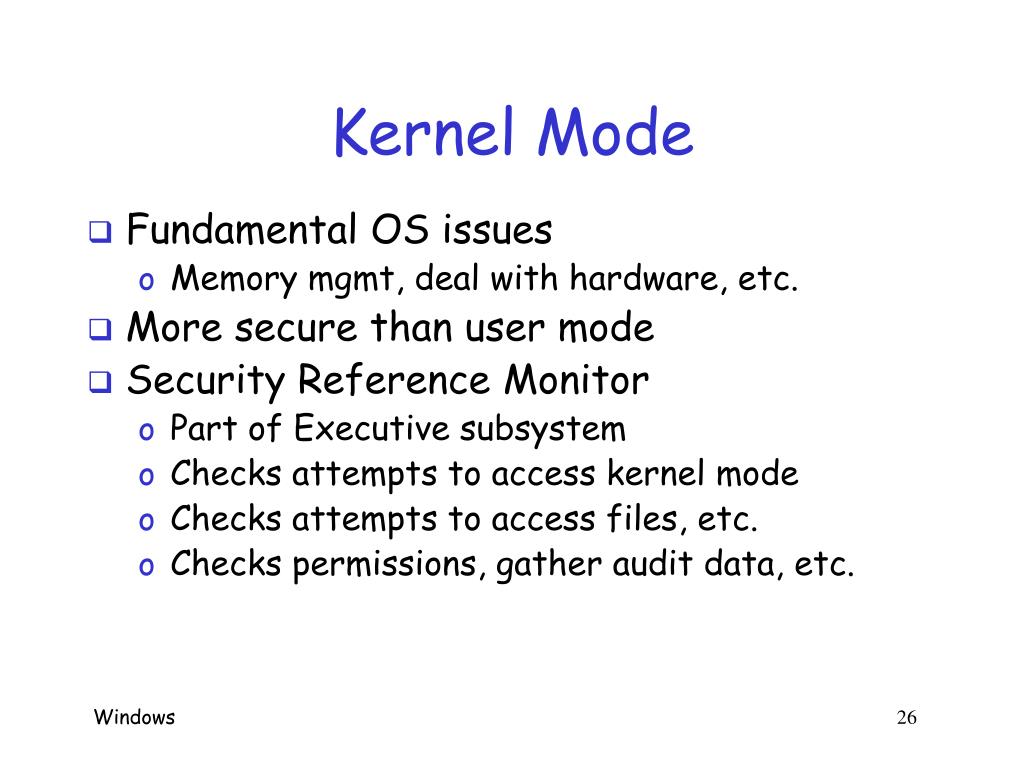 Kernel Mode

❑ Fundamental OS issues
o Memory mgmt, deal with hardware, etc.
❑ More secure than user mode
❑ Security Reference Monitor
o Part of Executive subsystem
o Checks attempts to access kernel mode
o Checks attempts to access files, etc.
o Checks permissions, gather audit data, etc.

Windows

26